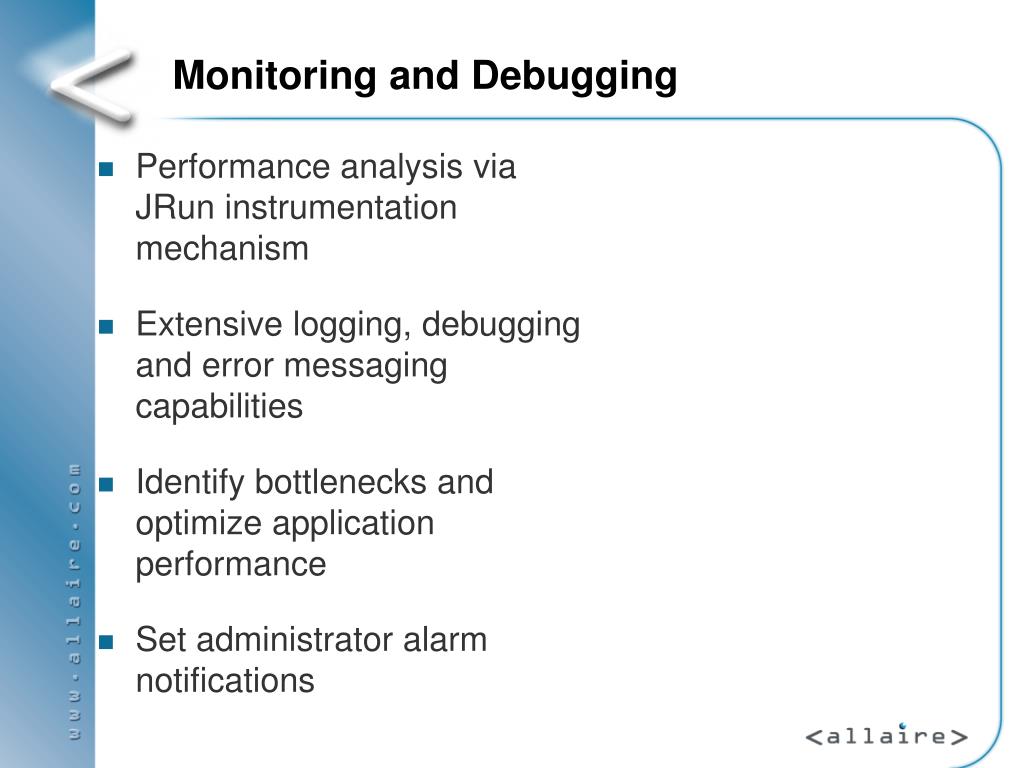 Monitoring and Debugging

- Performance analysis via JRun instrumentation mechanism
- Extensive logging, debugging and error messaging capabilities
- Identify bottlenecks and optimize application performance
- Set administrator alarm notifications

www.allaire.com

<allaire>